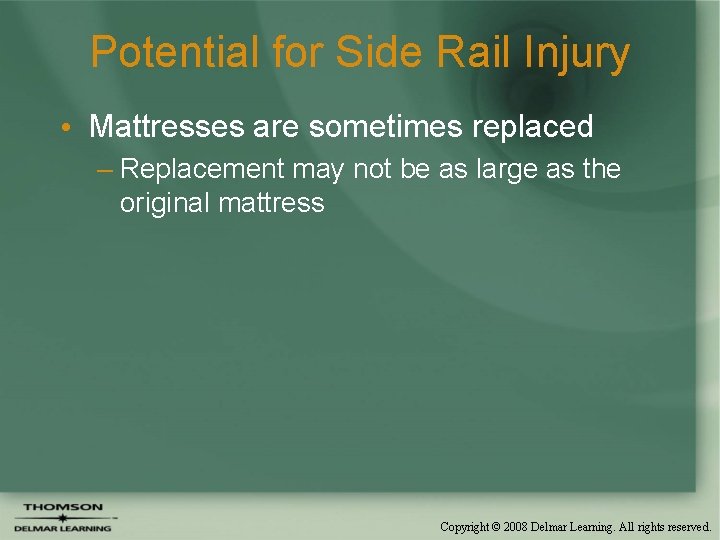 Potential for Side Rail Injury

• Mattresses are sometimes replaced

– Replacement may not be as large as the original mattress

THOMSON
DELMAR LEARNING

Copyright © 2008 Delmar Learning. All rights reserved.